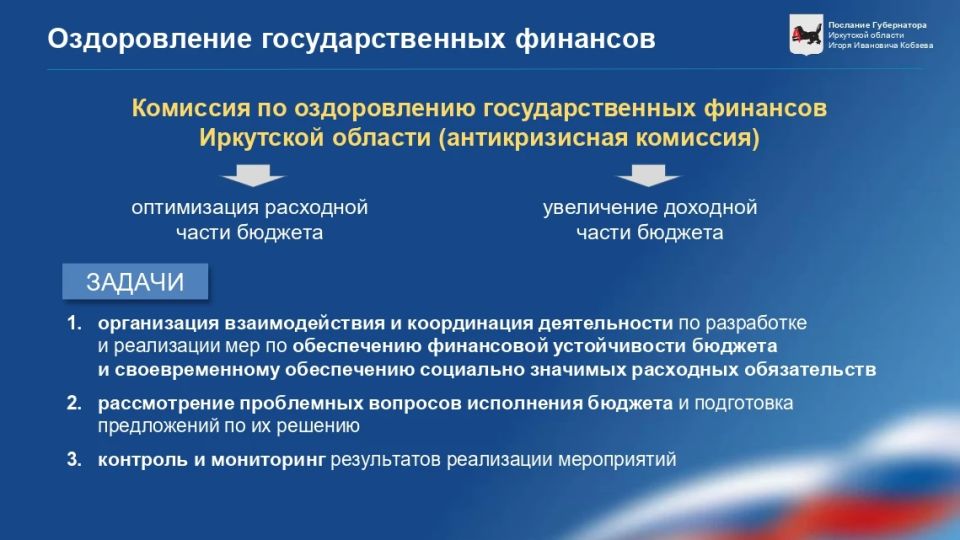 Оздоровление государственных финансов

Послание Губернатора Иркутской области Игоря Ивановича Кобзева

Комиссия по оздоровлению государственных финансов Иркутской области (антикризисная комиссия)

оптимизация расходной части бюджета

увеличение доходной части бюджета

ЗАДАЧИ

1. организация взаимодействия и координация деятельности по разработке и реализации мер по обеспечению финансовой устойчивости бюджета и своевременному обеспечению социально значимых расходных обязательств

2. рассмотрение проблемных вопросов исполнения бюджета и подготовка предложений по их решению

3. контроль и мониторинг результатов реализации мероприятий